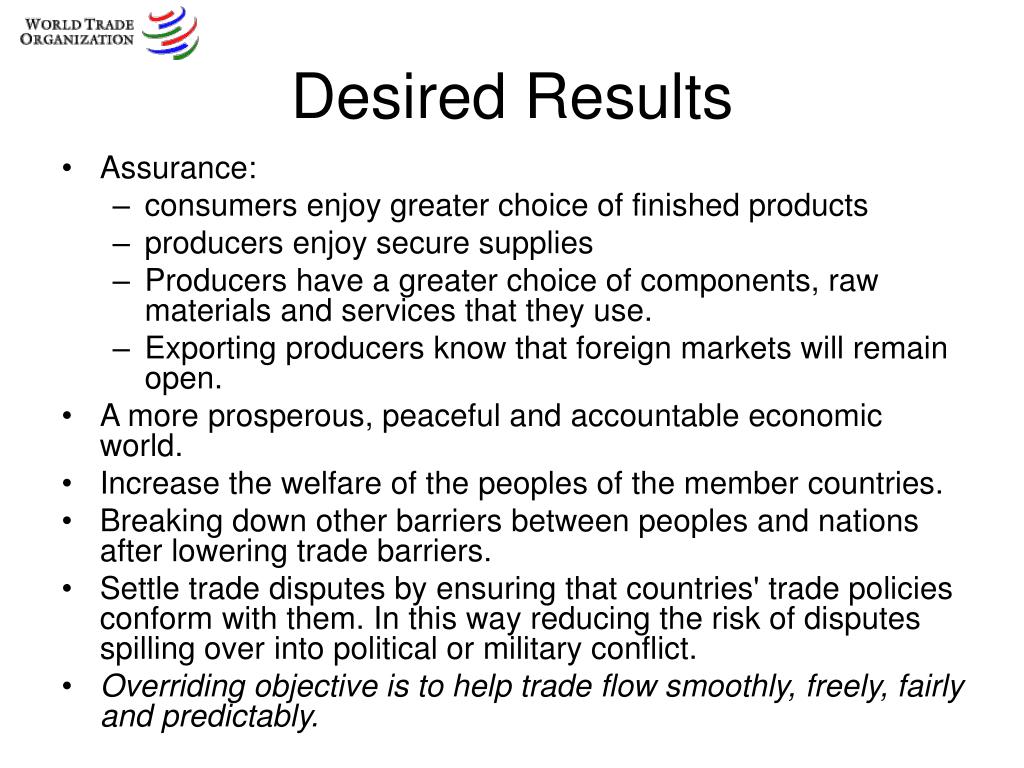 WORLD TRADE ORGANIZATION

Desired Results

• Assurance:
– consumers enjoy greater choice of finished products
– producers enjoy secure supplies
– Producers have a greater choice of components, raw materials and services that they use.
– Exporting producers know that foreign markets will remain open.
• A more prosperous, peaceful and accountable economic world.
• Increase the welfare of the peoples of the member countries.
• Breaking down other barriers between peoples and nations after lowering trade barriers.
• Settle trade disputes by ensuring that countries' trade policies conform with them. In this way reducing the risk of disputes spilling over into political or military conflict.
• Overriding objective is to help trade flow smoothly, freely, fairly and predictably.